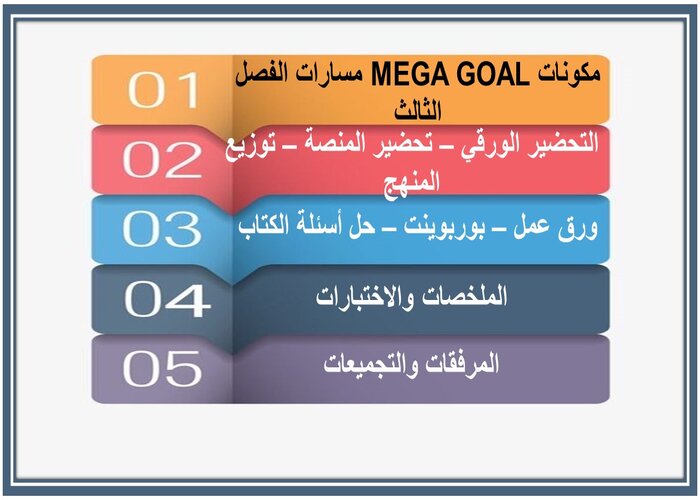 01
مكونات MEGA GOAL مسارات الفصل الثالث

02
التحضير الورقي – تحضير المنصة – توزيع المنهج

03
ورق عمل – بوربوينت – حل أسئلة الكتاب

04
الملخصات والاختبارات

05
المرفقات والتجميعات